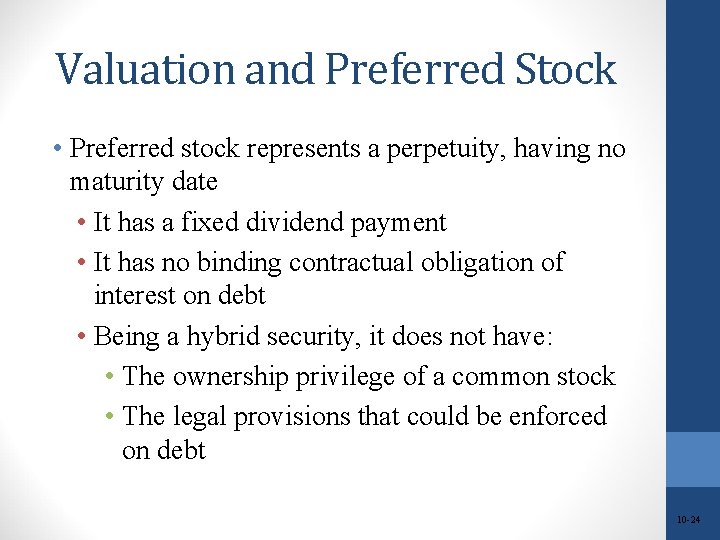 Valuation and Preferred Stock

• Preferred stock represents a perpetuity, having no maturity date
  • It has a fixed dividend payment
  • It has no binding contractual obligation of interest on debt
  • Being a hybrid security, it does not have:
    • The ownership privilege of a common stock
    • The legal provisions that could be enforced on debt

10-24